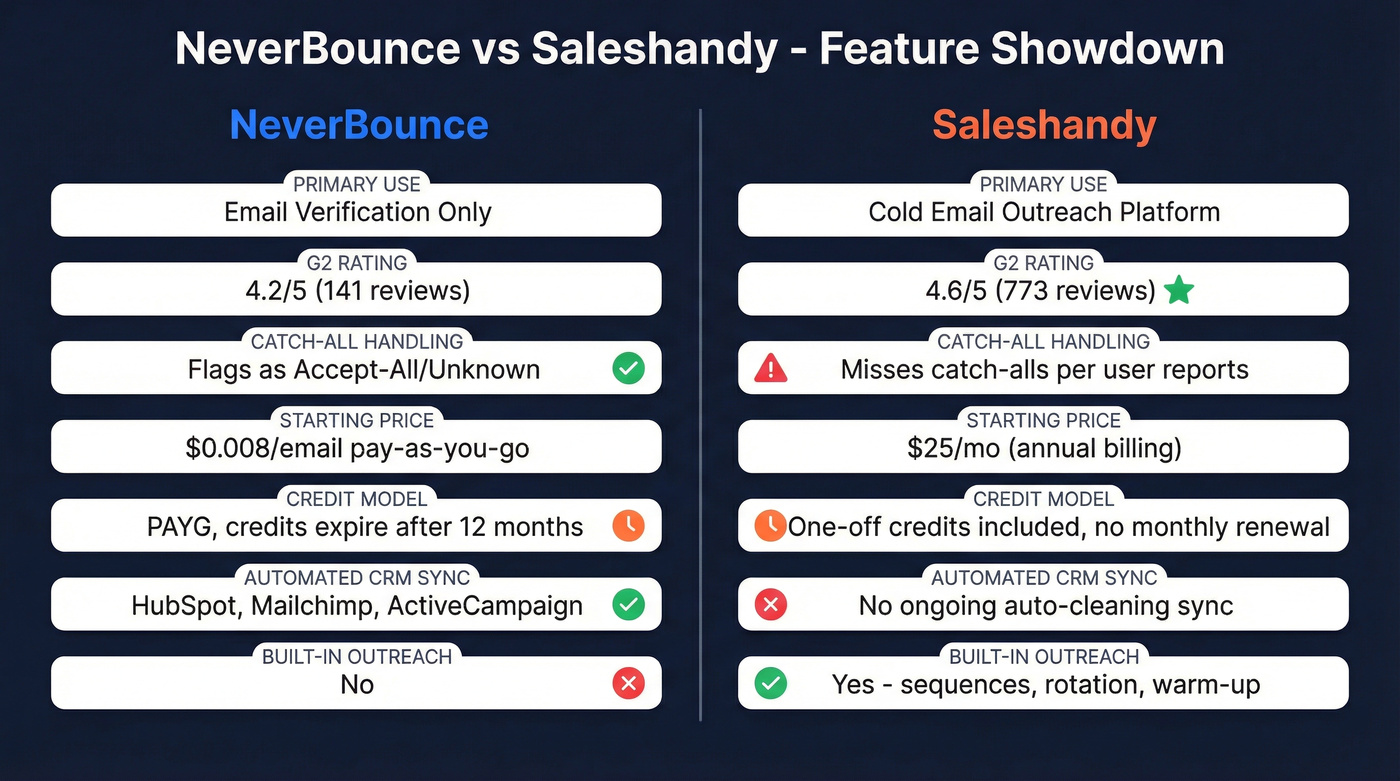 NeverBounce vs Saleshandy - Feature Showdown

NeverBounce

PRIMARY USE
Email Verification Only

G2 RATING
4.2/5 (141 reviews)

CATCH-ALL HANDLING
Flags as Accept-All/Unknown

STARTING PRICE
$0.008/email pay-as-you-go

CREDIT MODEL
PAYG, credits expire after 12 months

AUTOMATED CRM SYNC
HubSpot, Mailchimp, ActiveCampaign

BUILT-IN OUTREACH
No

Saleshandy

PRIMARY USE
Cold Email Outreach Platform

G2 RATING
4.6/5 (773 reviews)

CATCH-ALL HANDLING
Misses catch-alls per user reports

STARTING PRICE
$25/mo (annual billing)

CREDIT MODEL
One-off credits included, no monthly renewal

AUTOMATED CRM SYNC
No ongoing auto-cleaning sync

BUILT-IN OUTREACH
Yes - sequences, rotation, warm-up